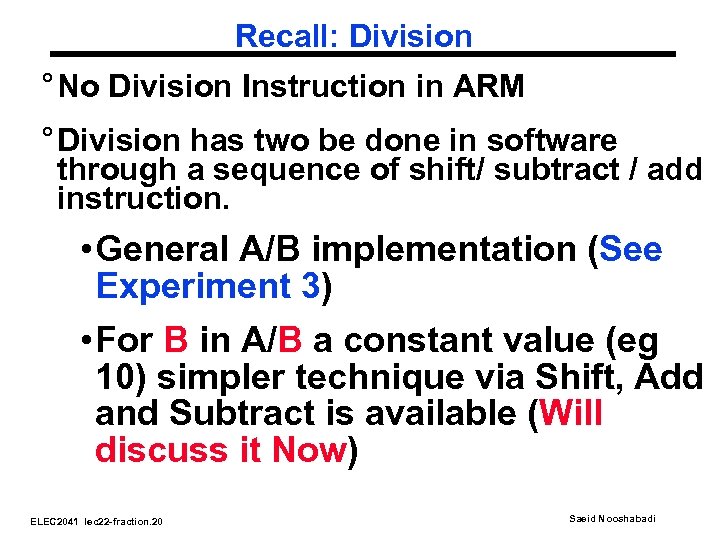 Recall: Division

° No Division Instruction in ARM

° Division has two be done in software through a sequence of shift/ subtract / add instruction.

• General A/B implementation (See Experiment 3)

• For B in A/B a constant value (eg 10) simpler technique via Shift, Add and Subtract is available (Will discuss it Now)

ELEC2041 lec22-fraction.20

Saeid Nooshabadi